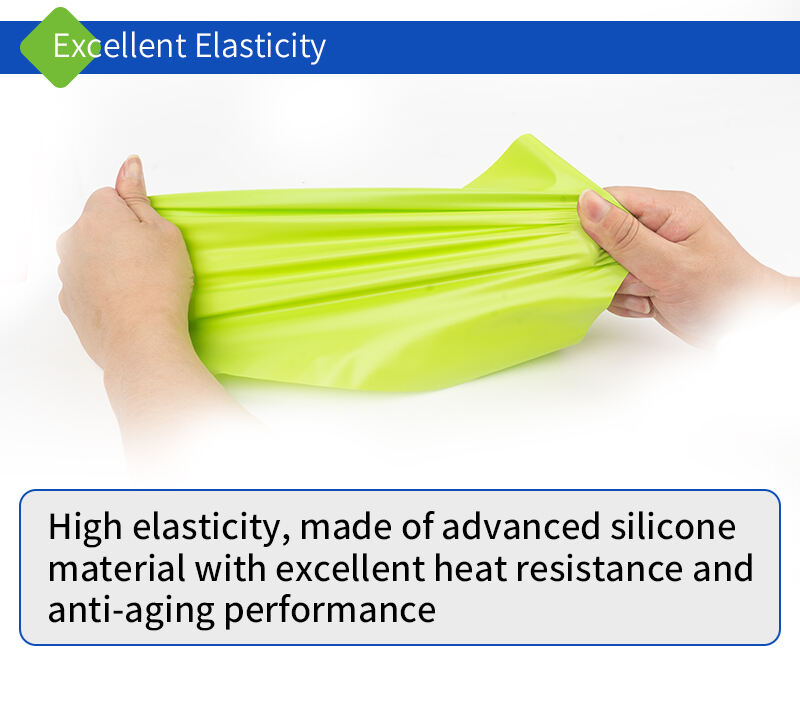 Excellent Elasticity

High elasticity, made of advanced silicone material with excellent heat resistance and anti-aging performance